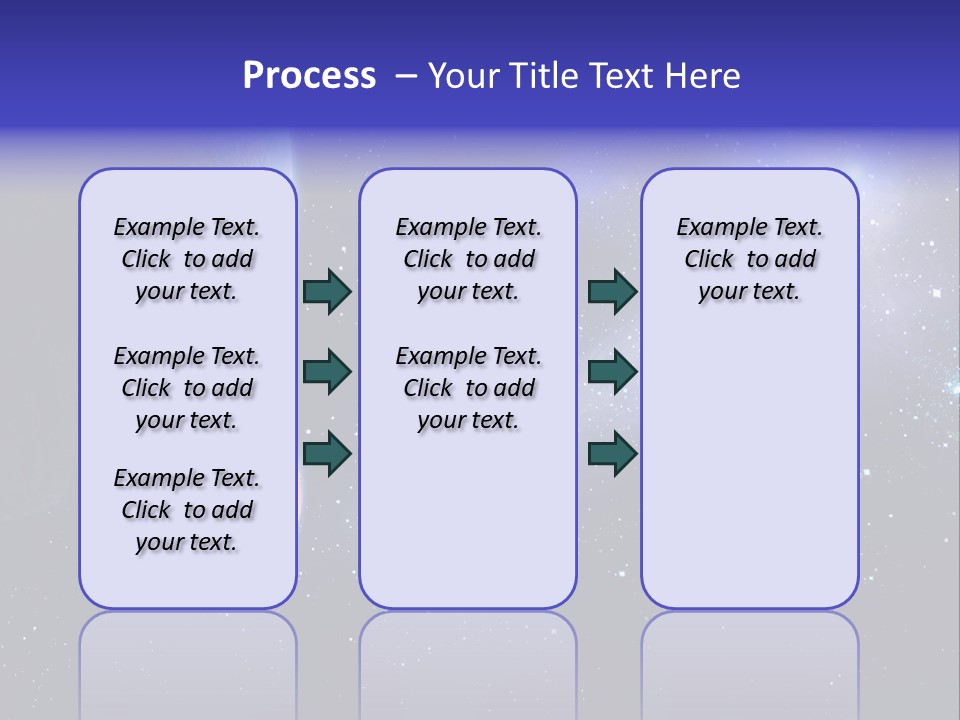 Process – Your Title Text Here

Example Text. Click to add your text.

Example Text. Click to add your text.

Example Text. Click to add your text.

Example Text. Click to add your text.

Example Text. Click to add your text.

Example Text. Click to add your text.